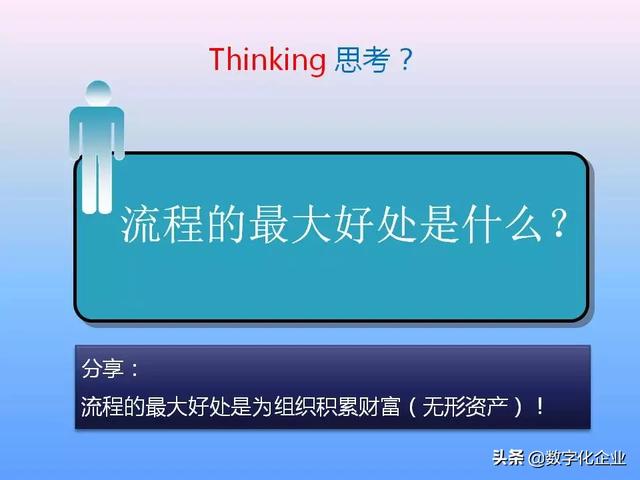 Thinking 思考？

流程的最大好处是什么？

分享：
流程的最大好处是为组织积累财富（无形资产）！

头条 @数字化企业